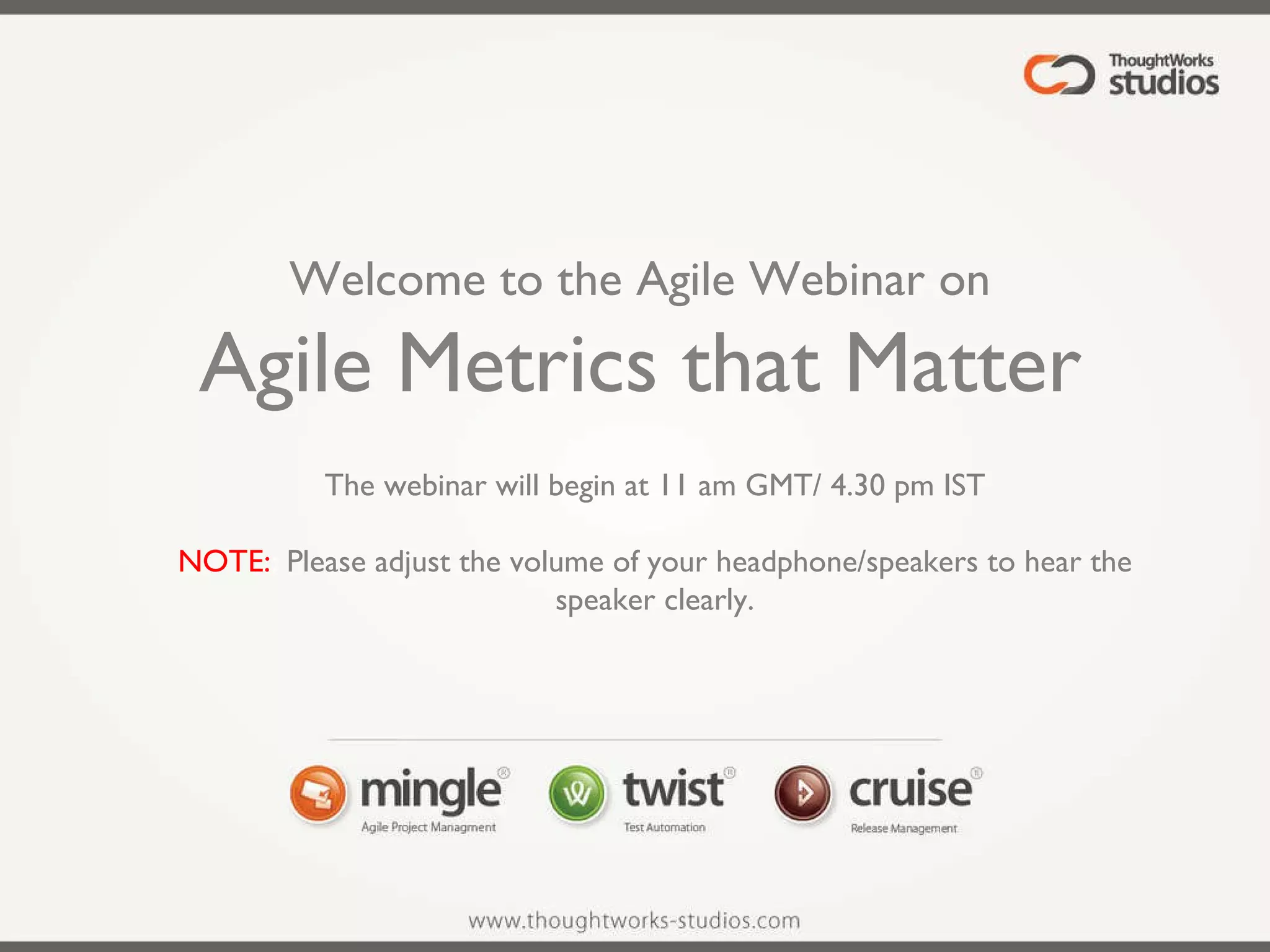 ThoughtWorks studios

Welcome to the Agile Webinar on

Agile Metrics that Matter

The webinar will begin at 11 am GMT/ 4.30 pm IST

NOTE: Please adjust the volume of your headphone/speakers to hear the speaker clearly.

mingle®
Agile Project Managment

twist®
Test Automation

cruise®
Release Management

www.thoughtworks-studios.com